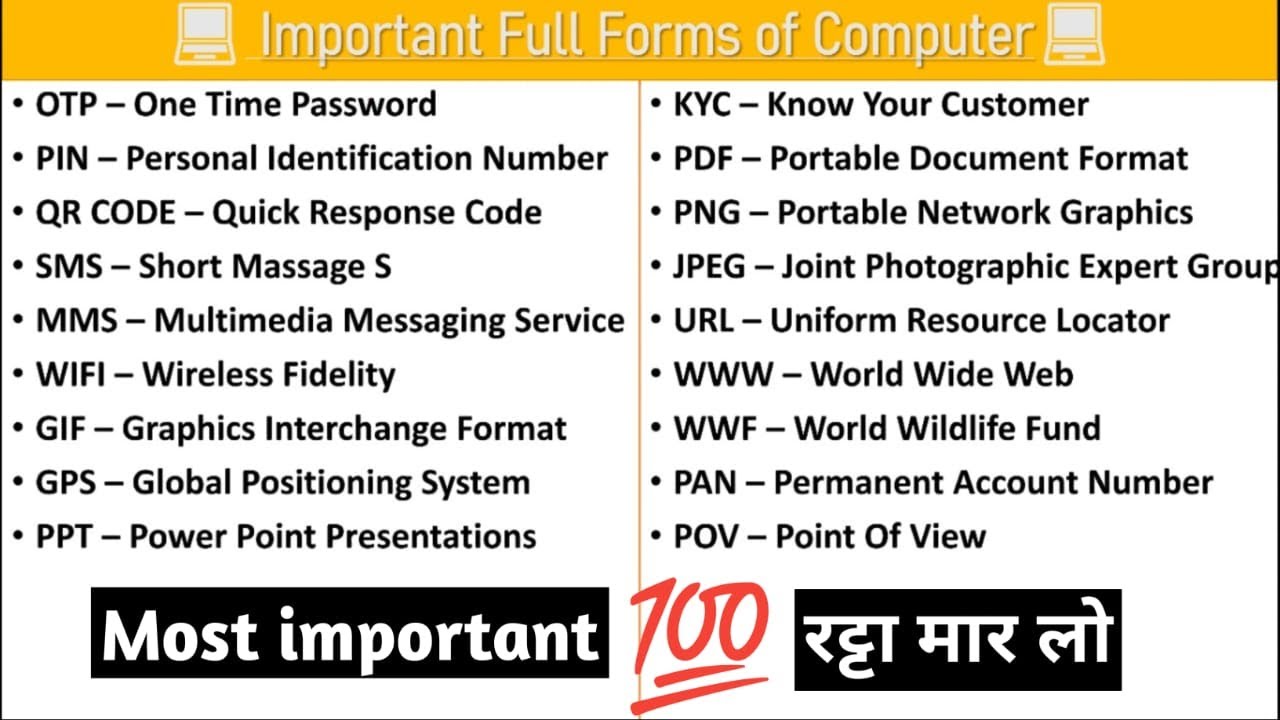 Important Full Forms of Computer

• OTP – One Time Password
• PIN – Personal Identification Number
• QR CODE – Quick Response Code
• SMS – Short Massage S
• MMS – Multimedia Messaging Service
• WIFI – Wireless Fidelity
• GIF – Graphics Interchange Format
• GPS – Global Positioning System
• PPT – Power Point Presentations

• KYC – Know Your Customer
• PDF – Portable Document Format
• PNG – Portable Network Graphics
• JPEG – Joint Photographic Expert Group
• URL – Uniform Resource Locator
• WWW – World Wide Web
• WWF – World Wildlife Fund
• PAN – Permanent Account Number
• POV – Point Of View

Most important 100 रट्टा मार लो